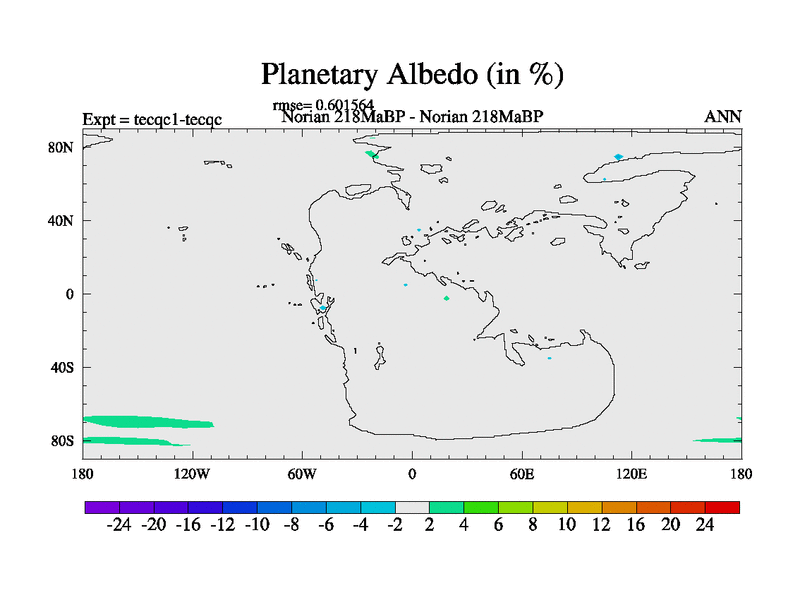 Planetary Albedo (in %)

rmse= 0.601564
Expt = tecqc1-tecqc
Norian 218MaBP - Norian 218MaBP
ANN

80N
40N
0
40S
80S

180
120W
60W
0
60E
120E
180

-24 -20 -16 -12 -10 -8 -6 -4 -2 2 4 6 8 10 12 16 20 24